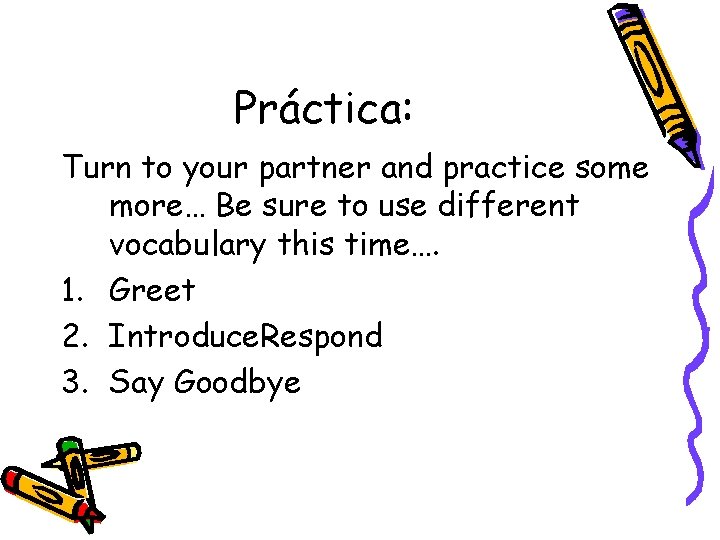 Práctica:

Turn to your partner and practice some more… Be sure to use different vocabulary this time….

1. Greet
2. IntroduceRespond
3. Say Goodbye